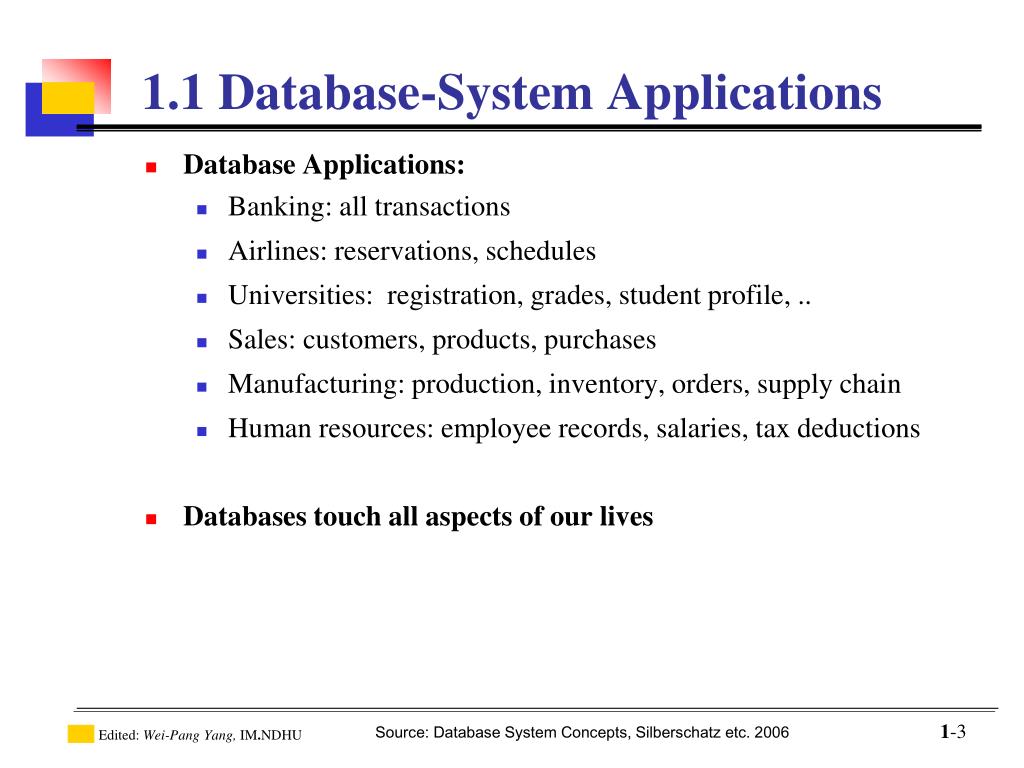 1.1 Database-System Applications

- Database Applications:
  - Banking: all transactions
  - Airlines: reservations, schedules
  - Universities: registration, grades, student profile, ..
  - Sales: customers, products, purchases
  - Manufacturing: production, inventory, orders, supply chain
  - Human resources: employee records, salaries, tax deductions

- Databases touch all aspects of our lives

Edited: Wei-Pang Yang, IM.NDHU

Source: Database System Concepts, Silberschatz etc. 2006

1-3